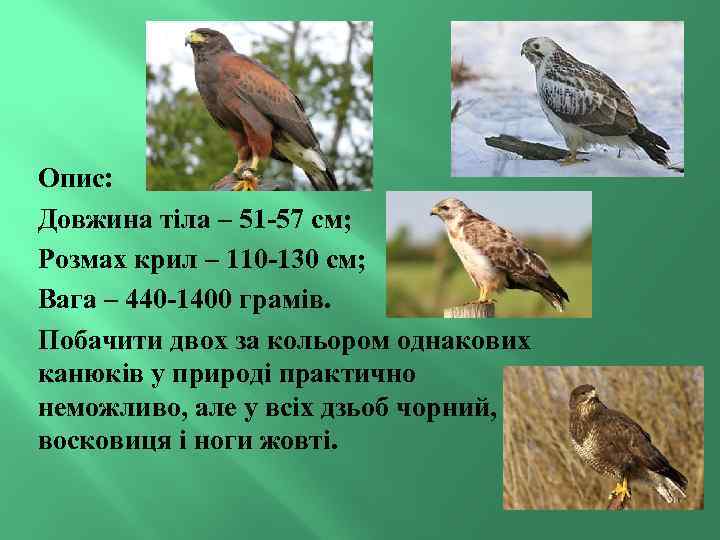 Опис:

Довжина тіла – 51-57 см;

Розмах крил – 110-130 см;

Вага – 440-1400 грамів.

Побачити двох за кольором однакових канюків у природі практично неможливо, але у всіх дзьоб чорний, восковиця і ноги жовті.